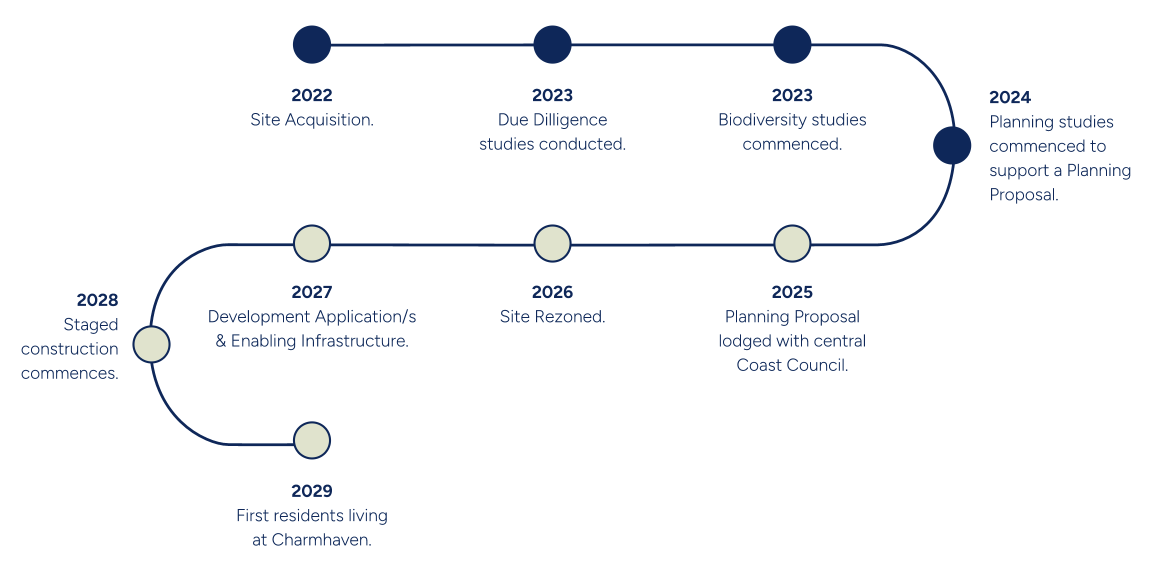 2022
Site Acquisition.

2023
Due Dilligence studies conducted.

2023
Biodiversity studies commenced.

2024
Planning studies commenced to support a Planning Proposal.

2025
Planning Proposal lodged with central Coast Council.

2026
Site Rezoned.

2027
Development Application/s & Enabling Infrastructure.

2028
Staged construction commences.

2029
First residents living at Charmhaven.